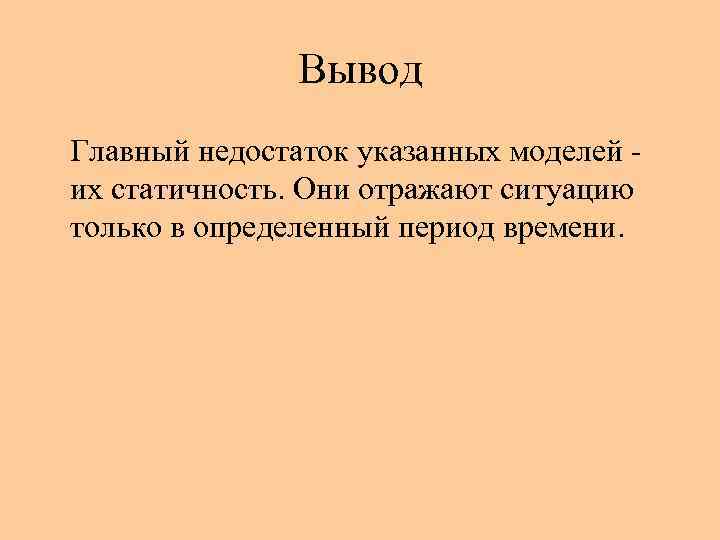 Вывод

Главный недостаток указанных моделей - их статичность. Они отражают ситуацию только в определенный период времени.